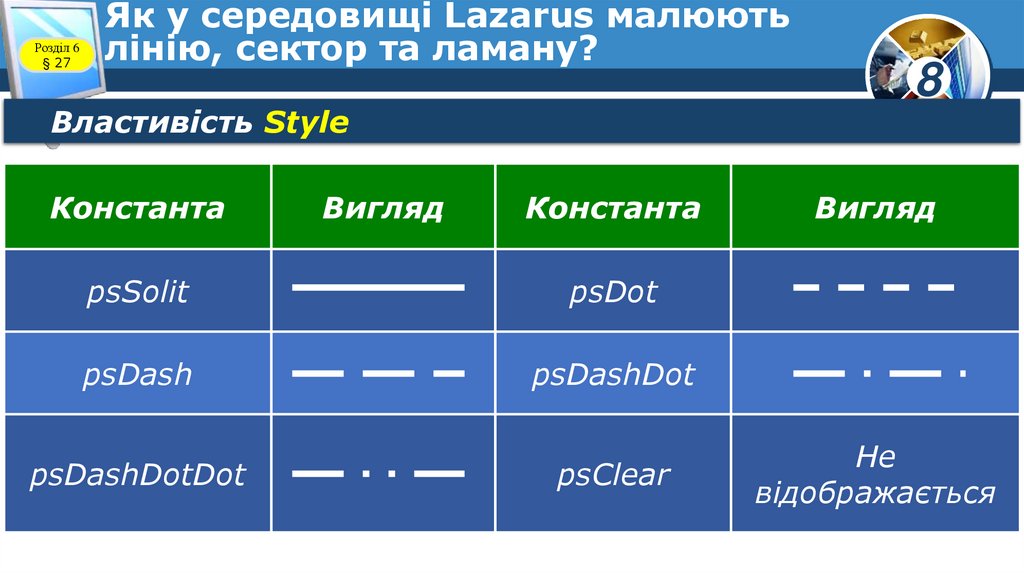 Розділ 6
§ 27

Як у середовищі Lazarus малюють лінію, сектор та ламану?

8

Властивість Style

| Константа | Вигляд | Константа | Вигляд |
|---|---|---|---|
| psSolit | | psDot | |
| psDash | | psDashDot | |
| psDashDotDot | | psClear | Не відображається |